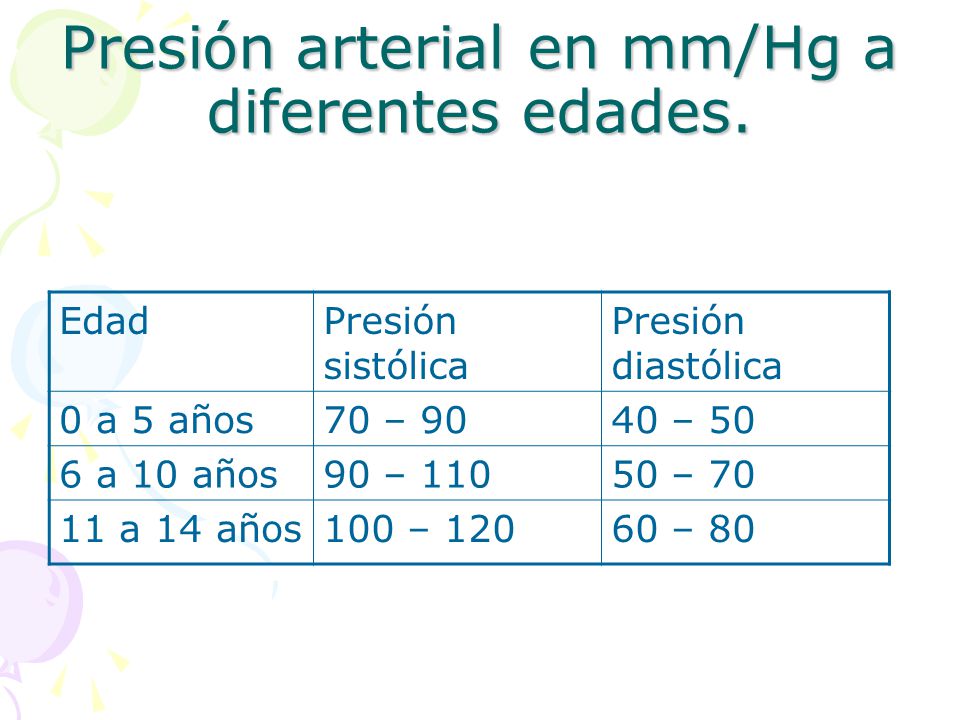 Presión arterial en mm/Hg a diferentes edades.

| Edad | Presión sistólica | Presión diastólica |
|---|---|---|
| 0 a 5 años | 70 – 90 | 40 – 50 |
| 6 a 10 años | 90 – 110 | 50 – 70 |
| 11 a 14 años | 100 – 120 | 60 – 80 |